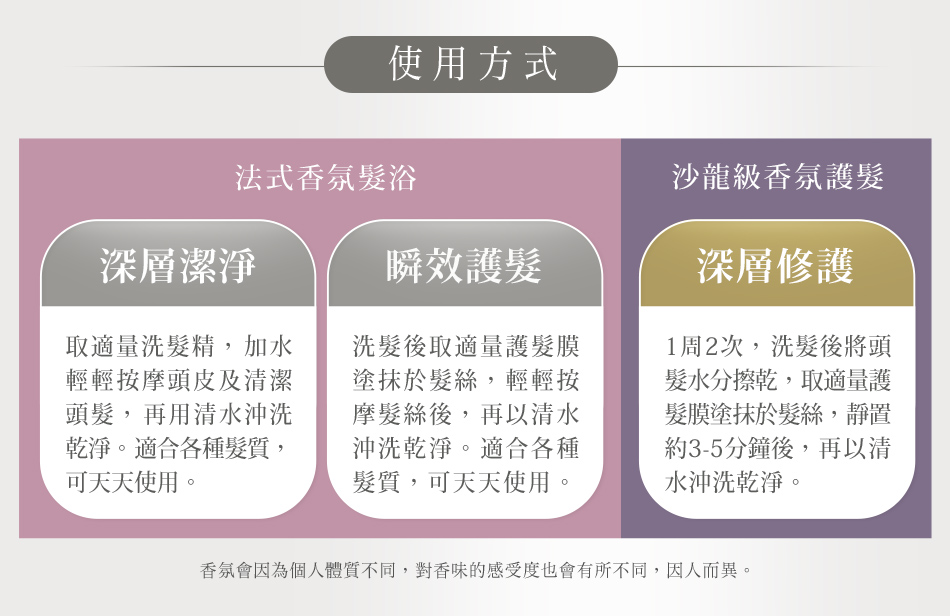 使用方式

法式香氛髮浴

深層潔淨

取適量洗髮精，加水輕輕按摩頭皮及清潔頭髮，再用清水沖洗乾淨。適合各種髮質，可天天使用。

瞬效護髮

洗髮後取適量護髮膜塗抹於髮絲，輕輕按摩髮絲後，再以清水沖洗乾淨。適合各種髮質，可天天使用。

沙龍級香氛護髮

深層修護

1周2次，洗髮後將頭髮水分擦乾，取適量護髮膜塗抹於髮絲，靜置約3-5分鐘後，再以清水沖洗乾淨。

香氛會因為個人體質不同，對香味的感受度也會有所不同，因人而異。